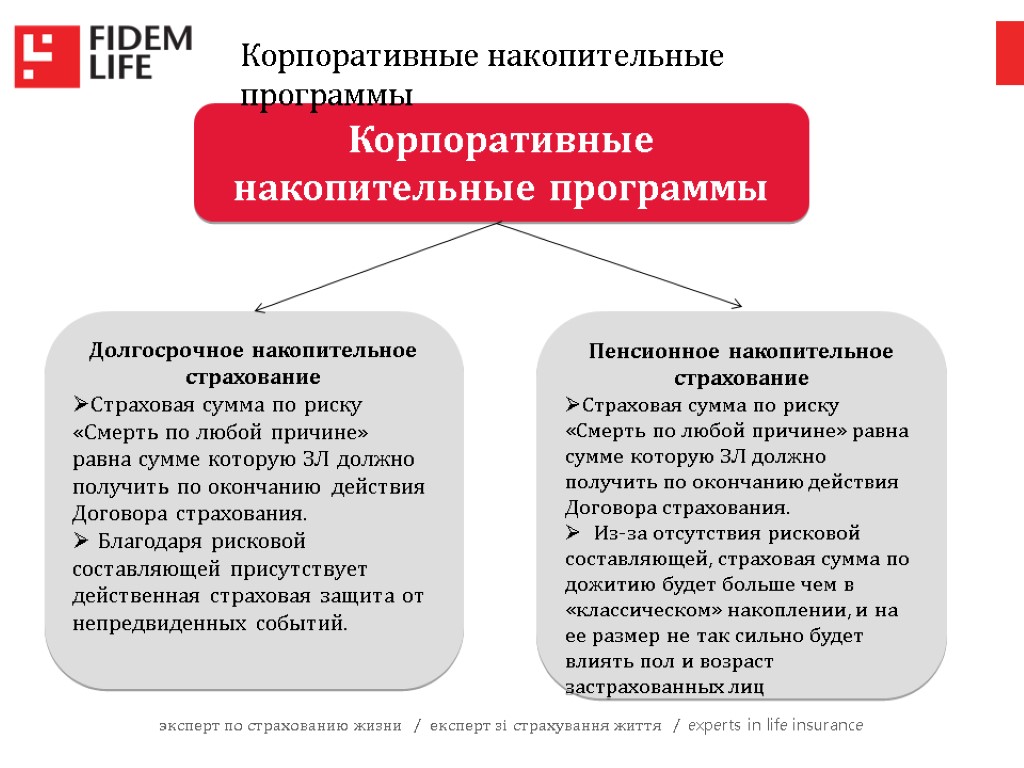 FIDEM LIFE

Корпоративные накопительные программы

Корпоративные накопительные программы

Долгосрочное накопительное страхование
➢Страховая сумма по риску «Смерть по любой причине» равна сумме которую ЗЛ должно получить по окончанию действия Договора страхования.
➢ Благодаря рисковой составляющей присутствует действенная страховая защита от непредвиденных событий.

Пенсионное накопительное страхование
➢Страховая сумма по риску «Смерть по любой причине» равна сумме которую ЗЛ должно получить по окончанию действия Договора страхования.
➢ Из-за отсутствия рисковой составляющей, страховая сумма по дожитию будет больше чем в «классическом» накоплении, и на ее размер не так сильно будет влиять пол и возраст застрахованных лиц

эксперт по страхованию жизни / експерт зі страхування життя / experts in life insurance